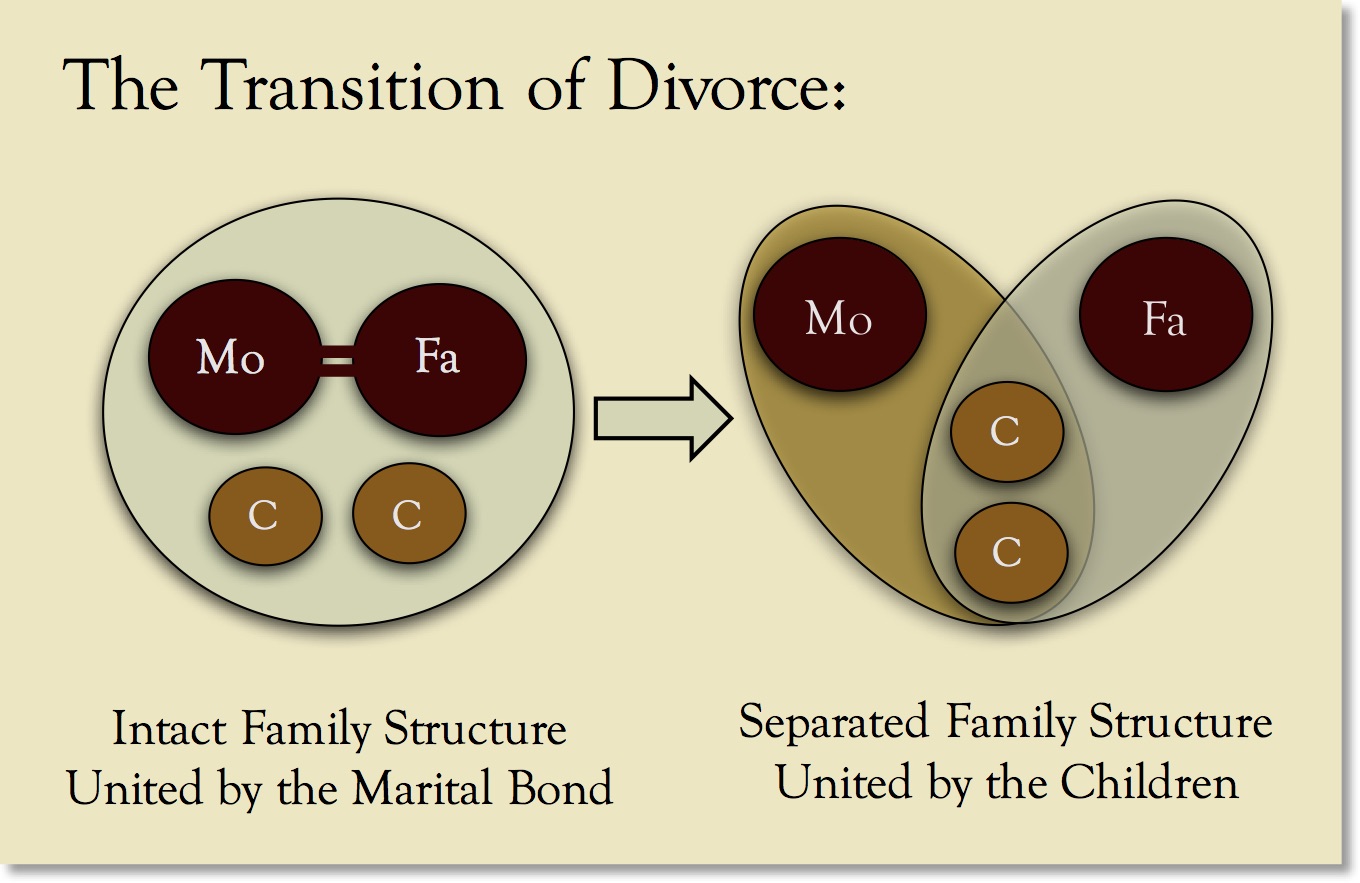 The Transition of Divorce:

Mo

Fa

C

C

Mo

Fa

C

C

Intact Family Structure
United by the Marital Bond

Separated Family Structure
United by the Children